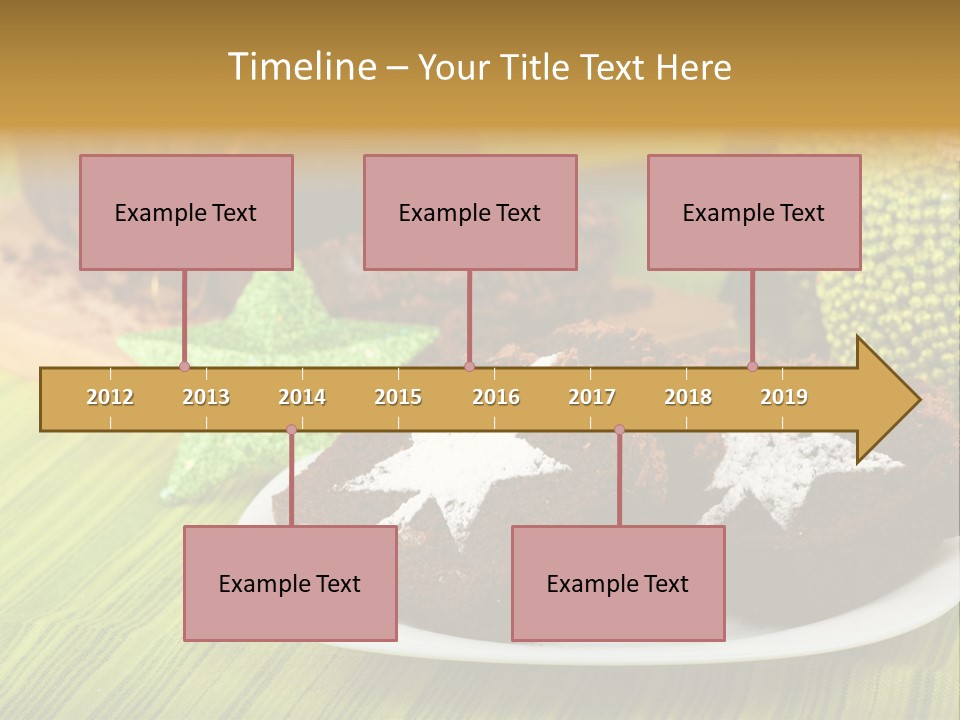 Timeline – Your Title Text Here

Example Text

Example Text

Example Text

2012 2013 2014 2015 2016 2017 2018 2019

Example Text

Example Text